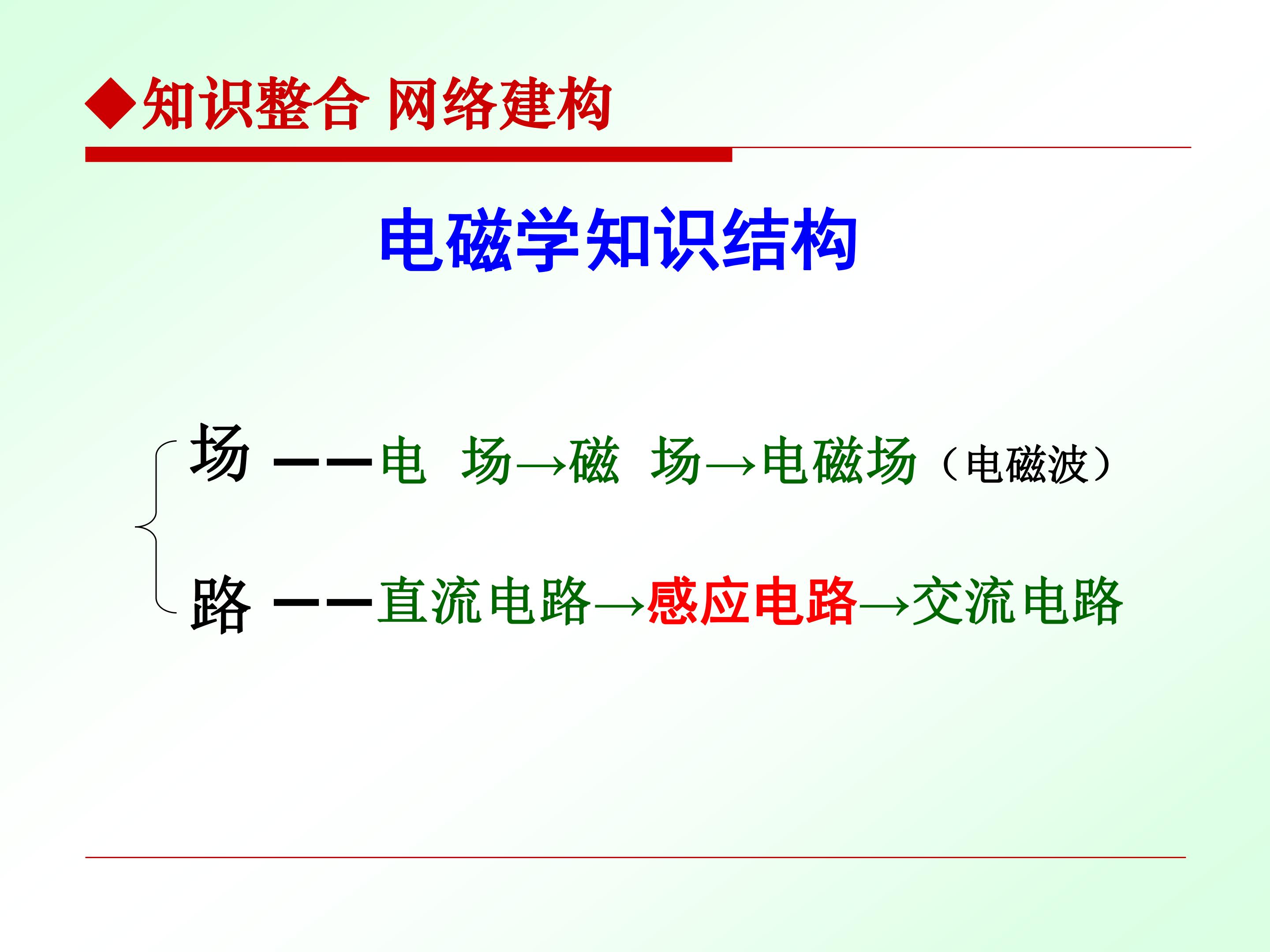 ◆知识整合 网络建构

电磁学知识结构

场 ——电 场→磁 场→电磁场（电磁波）

路 ——直流电路→感应电路→交流电路